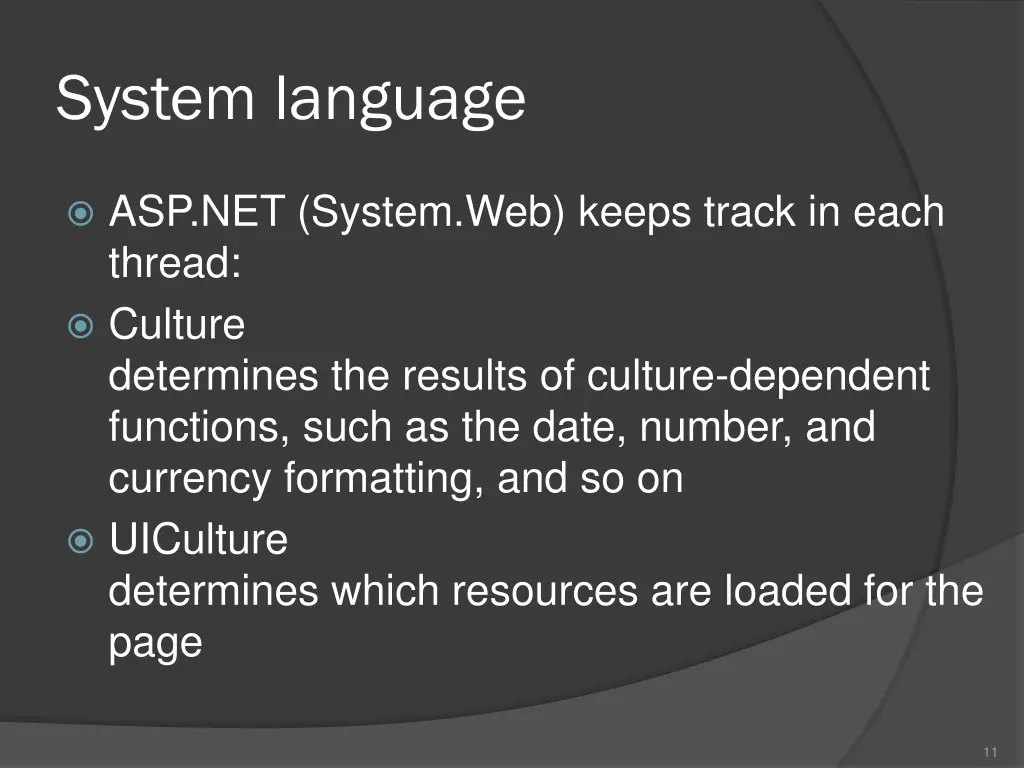 System language

ASP.NET (System.Web) keeps track in each thread:

Culture
determines the results of culture-dependent functions, such as the date, number, and currency formatting, and so on

UICulture
determines which resources are loaded for the page

11